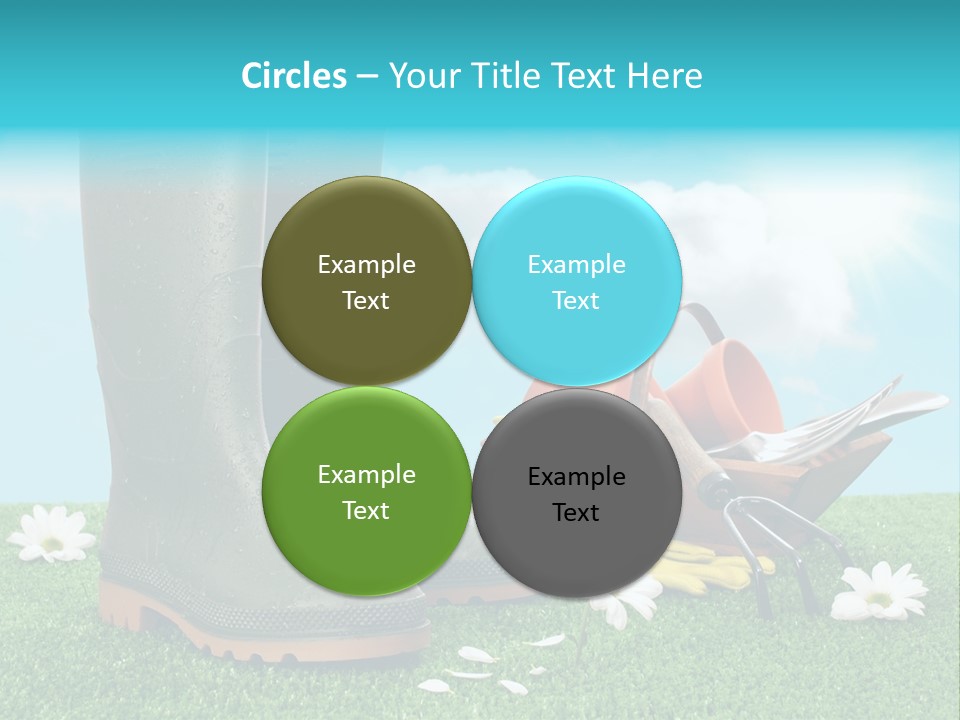 Circles – Your Title Text Here

Example Text

Example Text

Example Text

Example Text